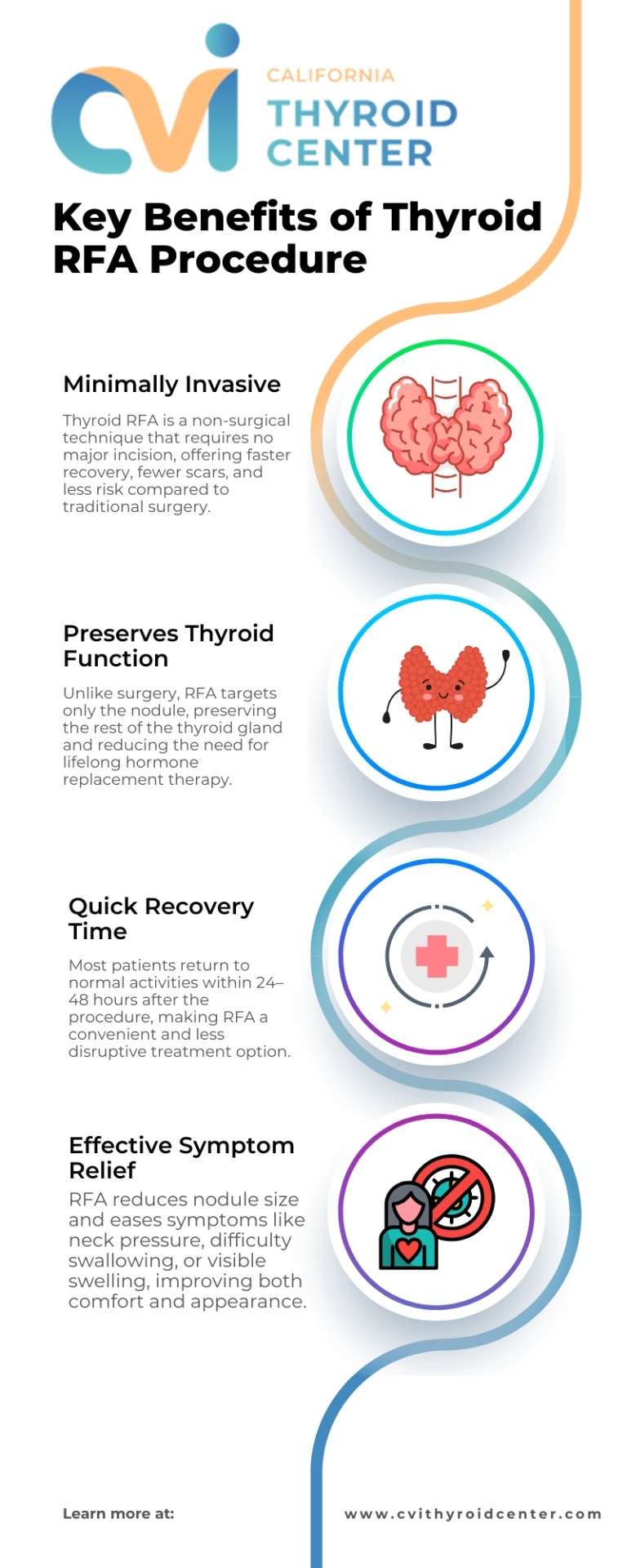 CVI

CALIFORNIA
THYROID
CENTER

Key Benefits of Thyroid RFA Procedure

Minimally Invasive

Thyroid RFA is a non-surgical technique that requires no major incision, offering faster recovery, fewer scars, and less risk compared to traditional surgery.

Preserves Thyroid Function

Unlike surgery, RFA targets only the nodule, preserving the rest of the thyroid gland and reducing the need for lifelong hormone replacement therapy.

Quick Recovery Time

Most patients return to normal activities within 24–48 hours after the procedure, making RFA a convenient and less disruptive treatment option.

Effective Symptom Relief

RFA reduces nodule size and eases symptoms like neck pressure, difficulty swallowing, or visible swelling, improving both comfort and appearance.

Learn more at:

www.cvithyroidcenter.com